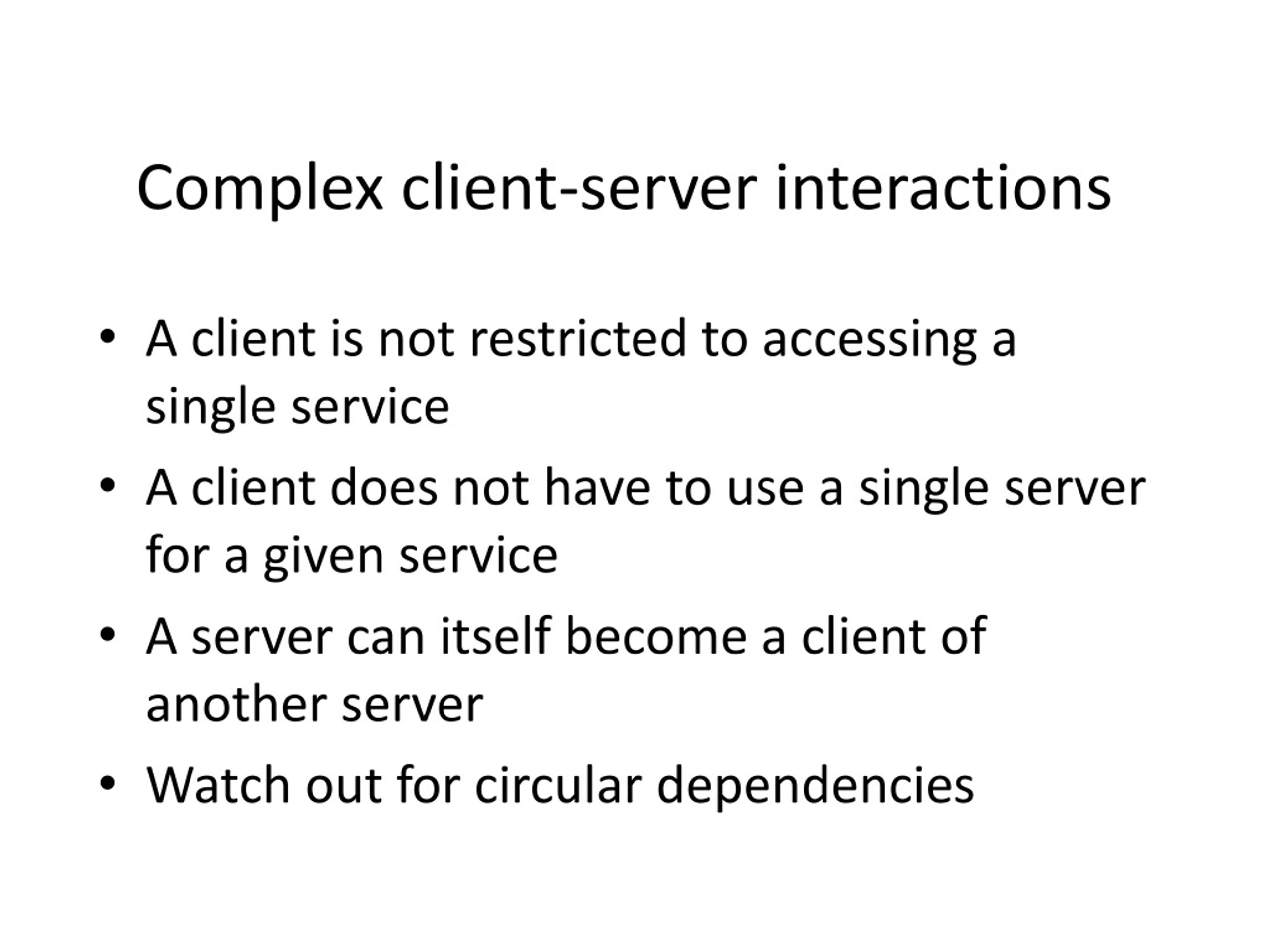 Complex client-server interactions

• A client is not restricted to accessing a single service
• A client does not have to use a single server for a given service
• A server can itself become a client of another server
• Watch out for circular dependencies